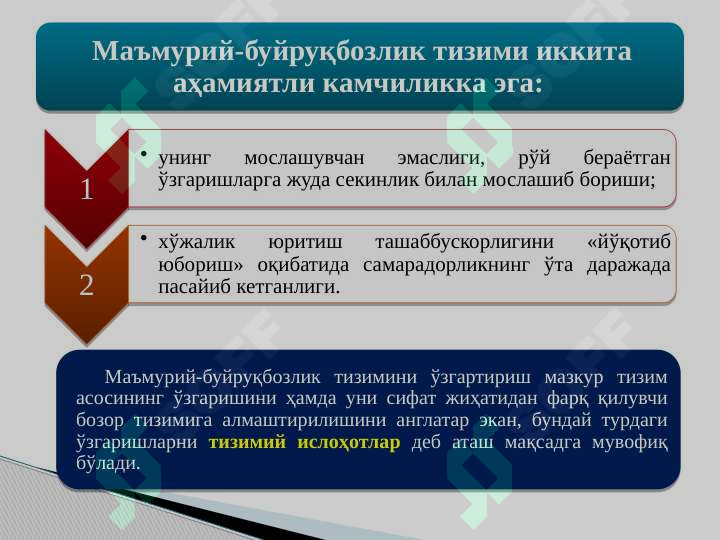 Маъмурий-буйруқбозлик тизими иккита аҳамиятли камчиликка эга:

1

• унинг мослашувчан эмаслиги, рўй бераётган ўзгаришларга жуда секинлик билан мослашиб бориши;

2

• хўжалик юритиш ташаббускорлигини «йўқотиб юбориш» оқибатида самарадорликнинг ўта даражада пасайиб кетганлиги.

Маъмурий-буйруқбозлик тизимини ўзгартириш мазкур тизим асосининг ўзгаришини ҳамда уни сифат жиҳатидан фарқ қилувчи бозор тизимига алмаштирилишини англатар экан, бундай турдаги ўзгаришларни тизимий ислоҳотлар деб аташ мақсадга мувофиқ бўлади.